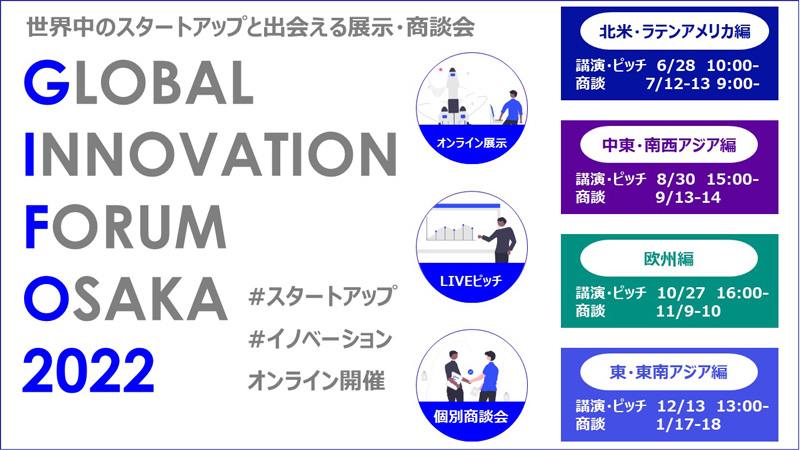 世界中のスタートアップと出会える展示・商談会

GLOBAL
INNOVATION
FORUM
OSAKA
2022

#スタートアップ
#イノベーション
オンライン開催

オンライン展示

LIVEピッチ

個別商談会

北米・ラテンアメリカ編
講演・ピッチ 6/28 10:00-
商談 7/12-13 9:00-

中東・南西アジア編
講演・ピッチ 8/30 15:00-
商談 9/13-14

欧州編
講演・ピッチ 10/27 16:00-
商談 11/9-10

東・東南アジア編
講演・ピッチ 12/13 13:00-
商談 1/17-18